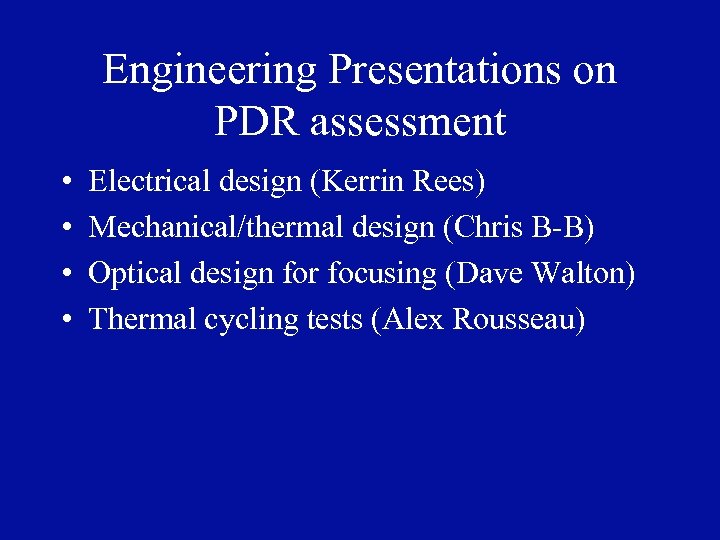 Engineering Presentations on PDR assessment

• Electrical design (Kerrin Rees)
• Mechanical/thermal design (Chris B-B)
• Optical design for focusing (Dave Walton)
• Thermal cycling tests (Alex Rousseau)